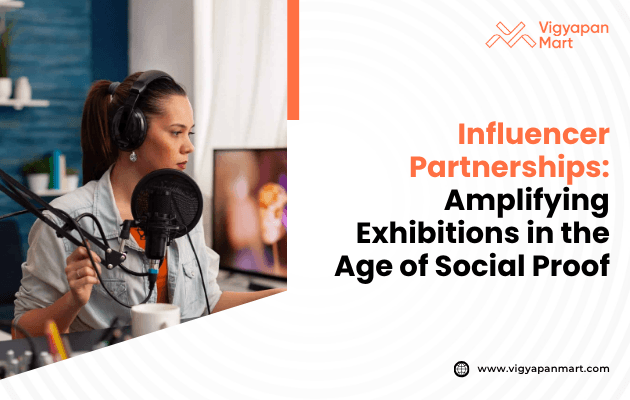 Vigyapan Mart

Influencer Partnerships: Amplifying Exhibitions in the Age of Social Proof

www.vigyapanmart.com